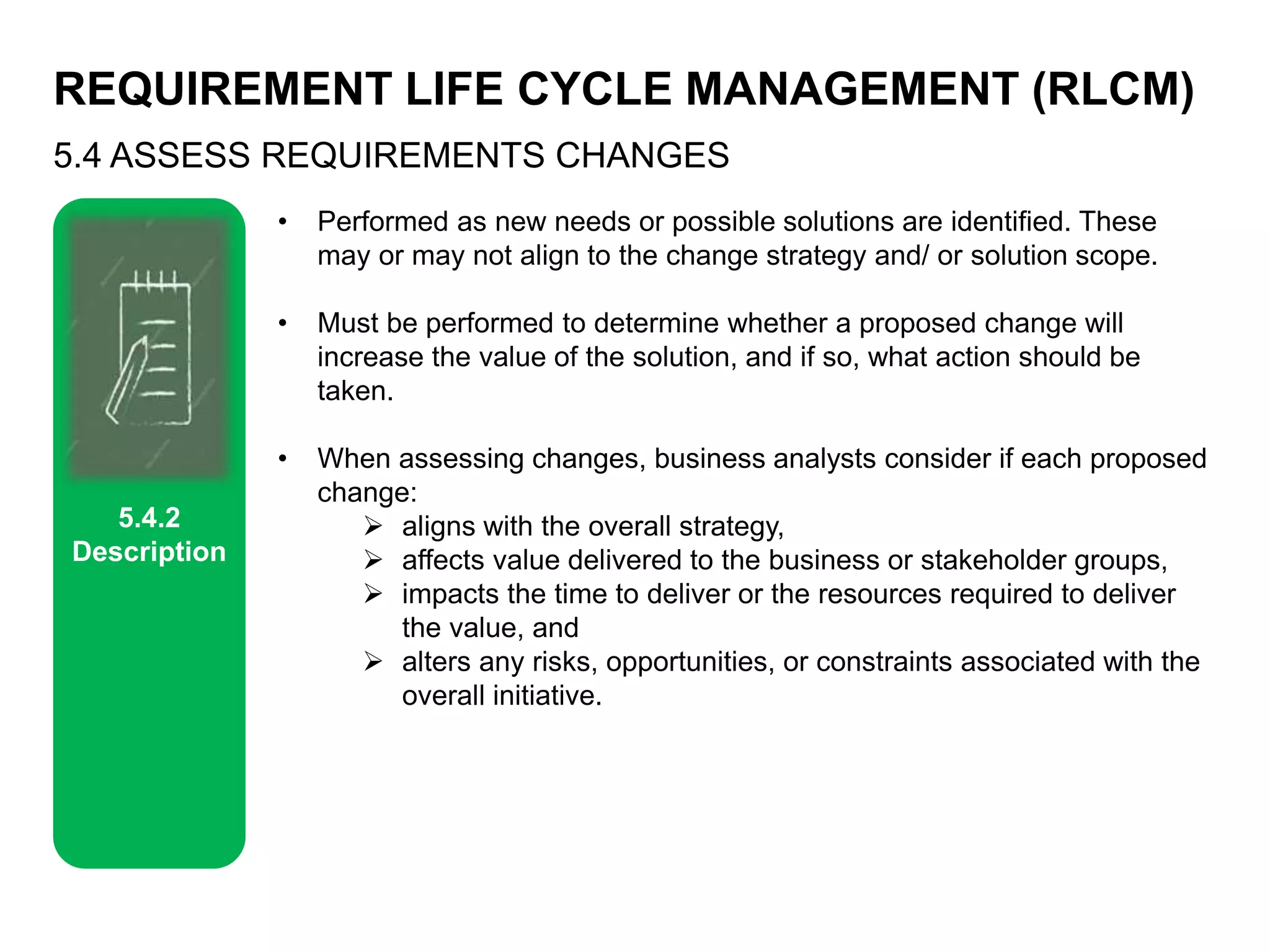 REQUIREMENT LIFE CYCLE MANAGEMENT (RLCM)

5.4 ASSESS REQUIREMENTS CHANGES

5.4.2 Description

• Performed as new needs or possible solutions are identified. These may or may not align to the change strategy and/ or solution scope.

• Must be performed to determine whether a proposed change will increase the value of the solution, and if so, what action should be taken.

• When assessing changes, business analysts consider if each proposed change:
➢ aligns with the overall strategy,
➢ affects value delivered to the business or stakeholder groups,
➢ impacts the time to deliver or the resources required to deliver the value, and
➢ alters any risks, opportunities, or constraints associated with the overall initiative.